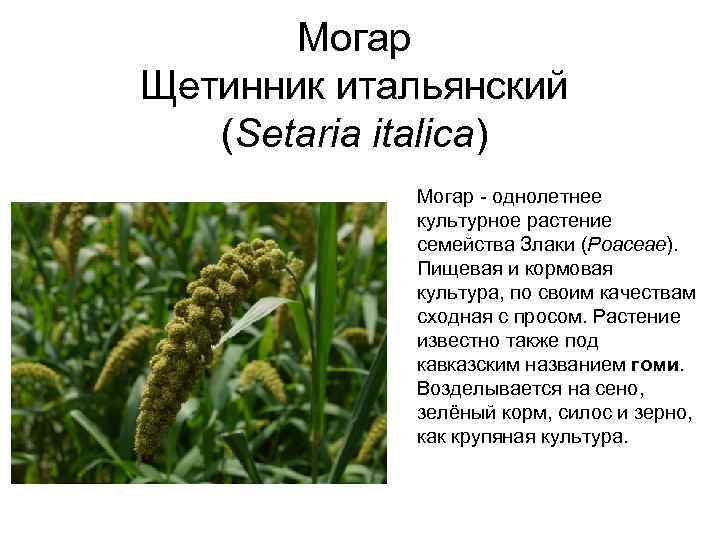 Могар
Щетинник итальянский
(Setaria italica)

Могар - однолетнее культурное растение семейства Злаки (Poaceae). Пищевая и кормовая культура, по своим качествам сходная с просом. Растение известно также под кавказским названием гоми. Возделывается на сено, зелёный корм, силос и зерно, как крупяная культура.